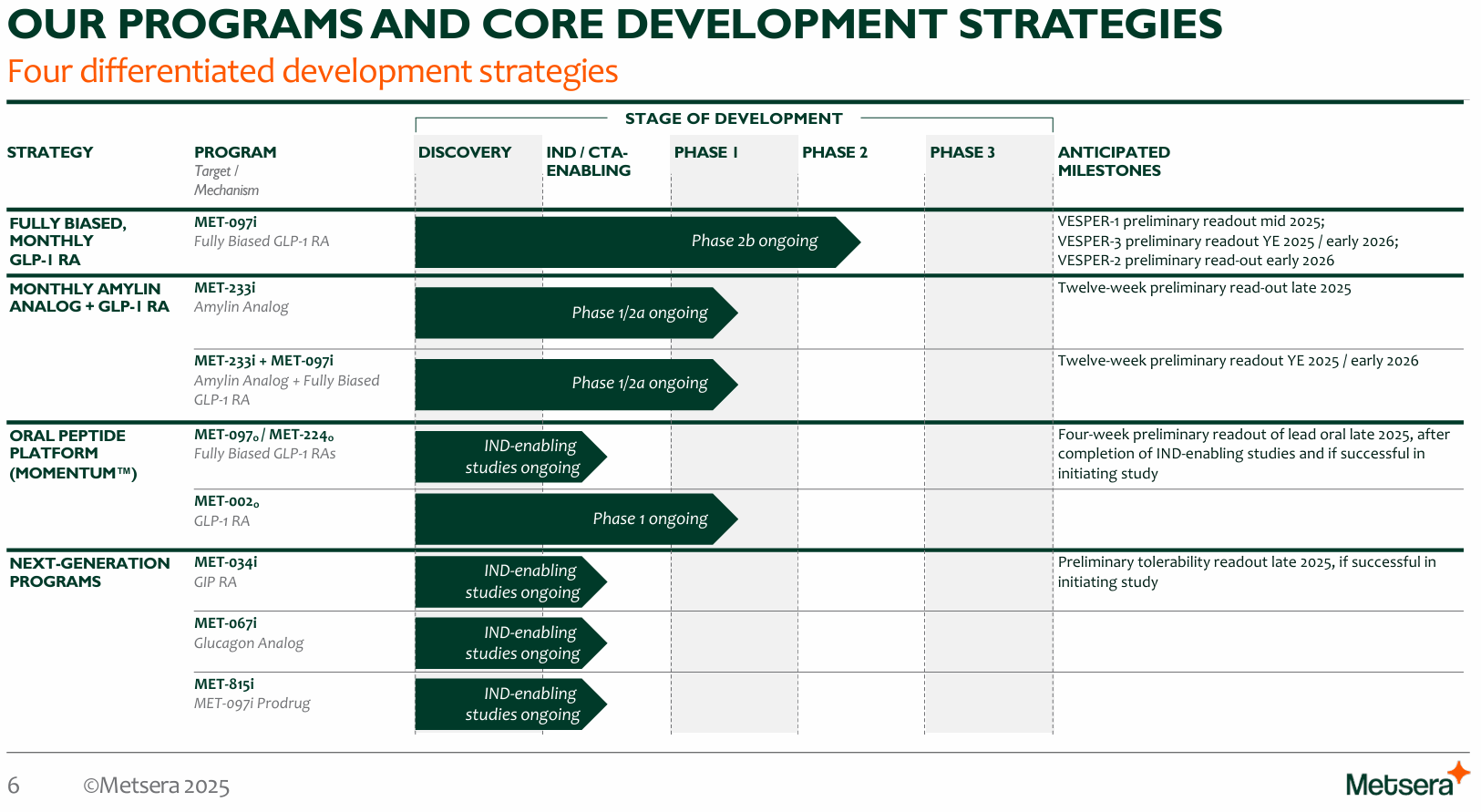 OUR PROGRAMS AND CORE DEVELOPMENT STRATEGIES

Four differentiated development strategies

STAGE OF DEVELOPMENT

| STRATEGY | PROGRAM Target / Mechanism | DISCOVERY | IND / CTA-ENABLING | PHASE 1 | PHASE 2 | PHASE 3 | ANTICIPATED MILESTONES |
|---|---|---|---|---|---|---|---|
| FULLY BIASED, MONTHLY GLP-1 RA | MET-097i Fully Biased GLP-1 RA | Phase 2b ongoing | | | | | VESPER-1 preliminary readout mid 2025; VESPER-3 preliminary readout YE 2025 / early 2026; VESPER-2 preliminary read-out early 2026 |
| MONTHLY AMYLIN ANALOG + GLP-1 RA | MET-233i Amylin Analog | Phase 1/2a ongoing | | | | | Twelve-week preliminary read-out late 2025 |
| | MET-233i + MET-097i Amylin Analog + Fully Biased GLP-1 RA | Phase 1/2a ongoing | | | | | Twelve-week preliminary readout YE 2025 / early 2026 |
| ORAL PEPTIDE PLATFORM (MOMENTUM™) | MET-097o / MET-224o Fully Biased GLP-1 RAs | IND-enabling studies ongoing | | | | | Four-week preliminary readout of lead oral late 2025, after completion of IND-enabling studies and if successful in initiating study |
| | MET-002o GLP-1 RA | Phase 1 ongoing | | | | | |
| NEXT-GENERATION PROGRAMS | MET-034i GIP RA | IND-enabling studies ongoing | | | | | Preliminary tolerability readout late 2025, if successful in initiating study |
| | MET-067i Glucagon Analog | IND-enabling studies ongoing | | | | | |
| | MET-815i MET-097i Prodrug | IND-enabling studies ongoing | | | | | |

6 ©Metsera 2025

Metsera